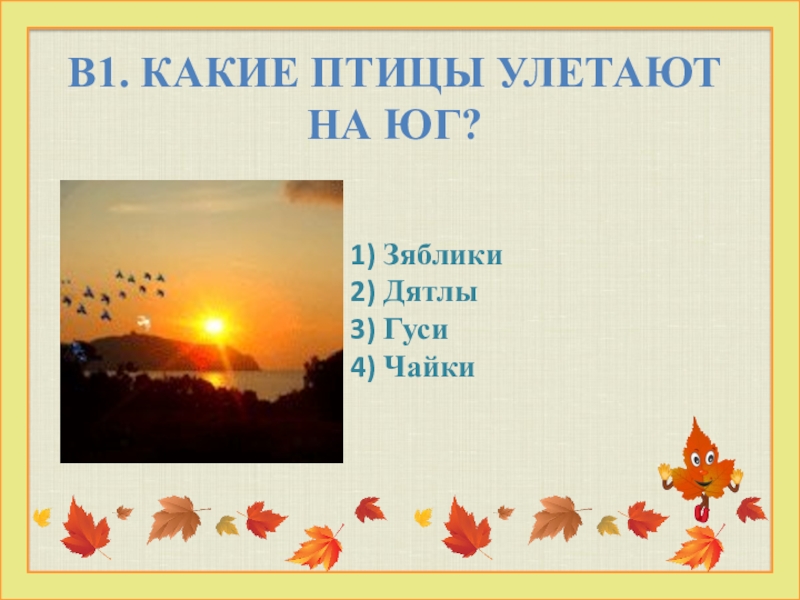 В1. КАКИЕ ПТИЦЫ УЛЕТАЮТ НА ЮГ?

1) Зяблики
2) Дятлы
3) Гуси
4) Чайки